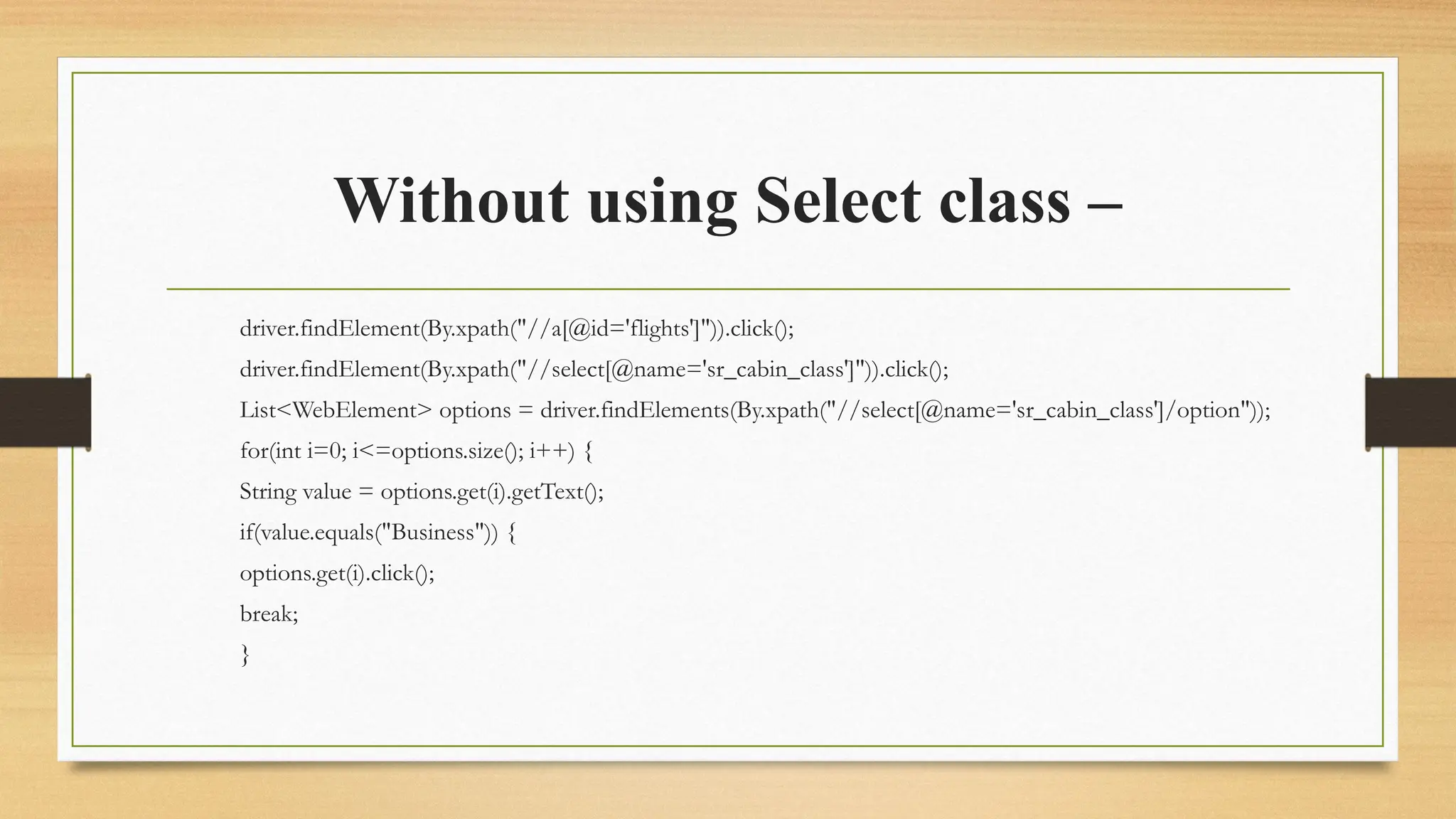 Without using Select class –

driver.findElement(By.xpath("//a[@id='flights']")).click();

driver.findElement(By.xpath("//select[@name='sr_cabin_class']")).click();

List<WebElement> options = driver.findElements(By.xpath("//select[@name='sr_cabin_class']/option"));

for(int i=0; i<=options.size(); i++) {

String value = options.get(i).getText();

if(value.equals("Business")) {

options.get(i).click();

break;

}